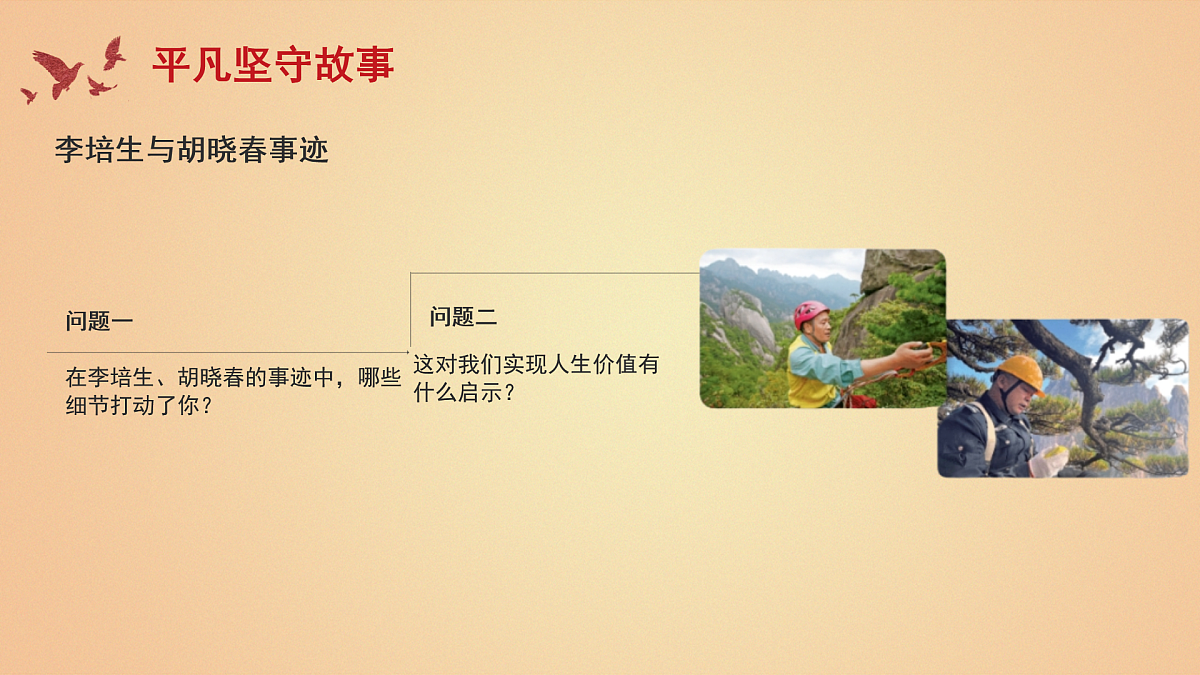 平凡坚守故事

李培生与胡晓春事迹

问题一

在李培生、胡晓春的事迹中，哪些细节打动了你？

问题二

这对我们实现人生价值有什么启示？